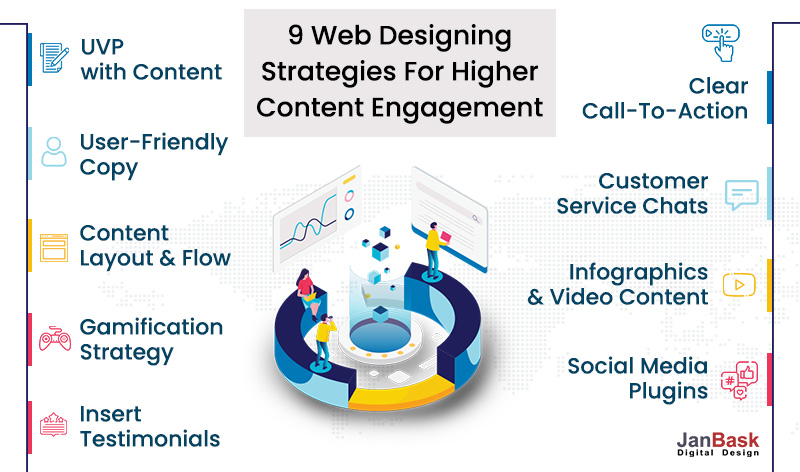 9 Web Designing Strategies For Higher Content Engagement

UVP with Content

User-Friendly Copy

Content Layout & Flow

Gamification Strategy

Insert Testimonials

Clear Call-To-Action

Customer Service Chats

Infographics & Video Content

Social Media Plugins

JanBask Digital Design